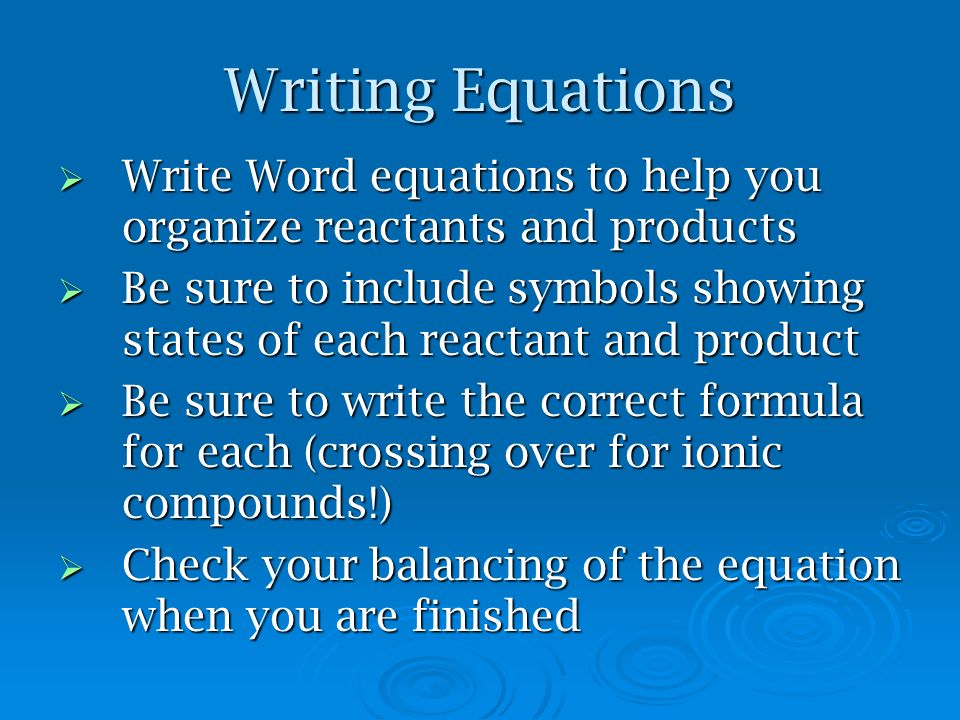 Writing Equations

➢ Write Word equations to help you organize reactants and products

➢ Be sure to include symbols showing states of each reactant and product

➢ Be sure to write the correct formula for each (crossing over for ionic compounds!)

➢ Check your balancing of the equation when you are finished